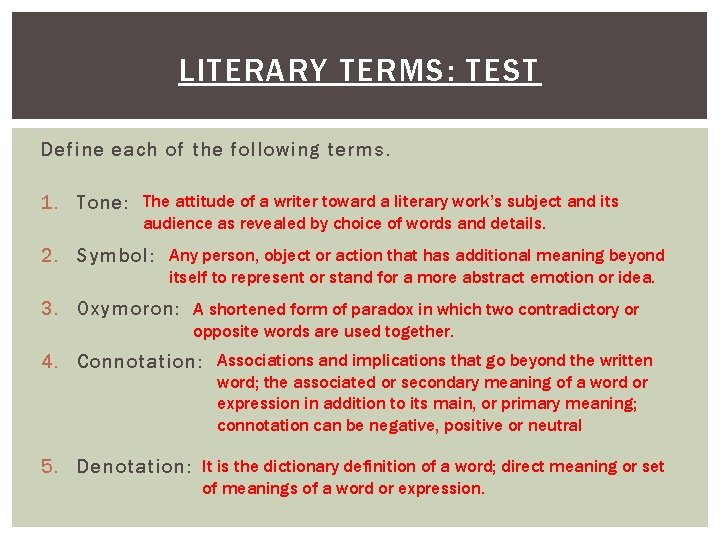 LITERARY TERMS: TEST

Define each of the following terms.

1. Tone: The attitude of a writer toward a literary work's subject and its audience as revealed by choice of words and details.

2. Symbol: Any person, object or action that has additional meaning beyond itself to represent or stand for a more abstract emotion or idea.

3. Oxymoron: A shortened form of paradox in which two contradictory or opposite words are used together.

4. Connotation: Associations and implications that go beyond the written word; the associated or secondary meaning of a word or expression in addition to its main, or primary meaning; connotation can be negative, positive or neutral

5. Denotation: It is the dictionary definition of a word; direct meaning or set of meanings of a word or expression.